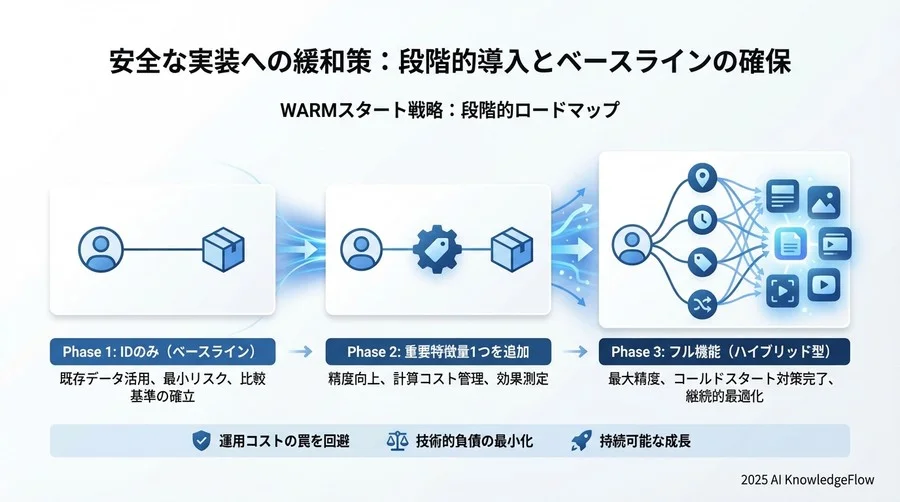 安全な実装への緩和策：段階的導入とベースラインの確保

WARMスタート戦略：段階的ロードマップ

Phase 1: IDのみ（ベースライン）

既存データ活用、最小リスク、比較基準の確立

Phase 2: 重要特徴量1つを追加

精度向上、計算コスト管理、効果測定

Phase 3: フル機能（ハイブリッド型）

最大精度、コールドスタート対策完了、継続的最適化

運用コストの罠を回避　技術的負債の最小化　持続可能な成長

2025 AI KnowledgeFlow